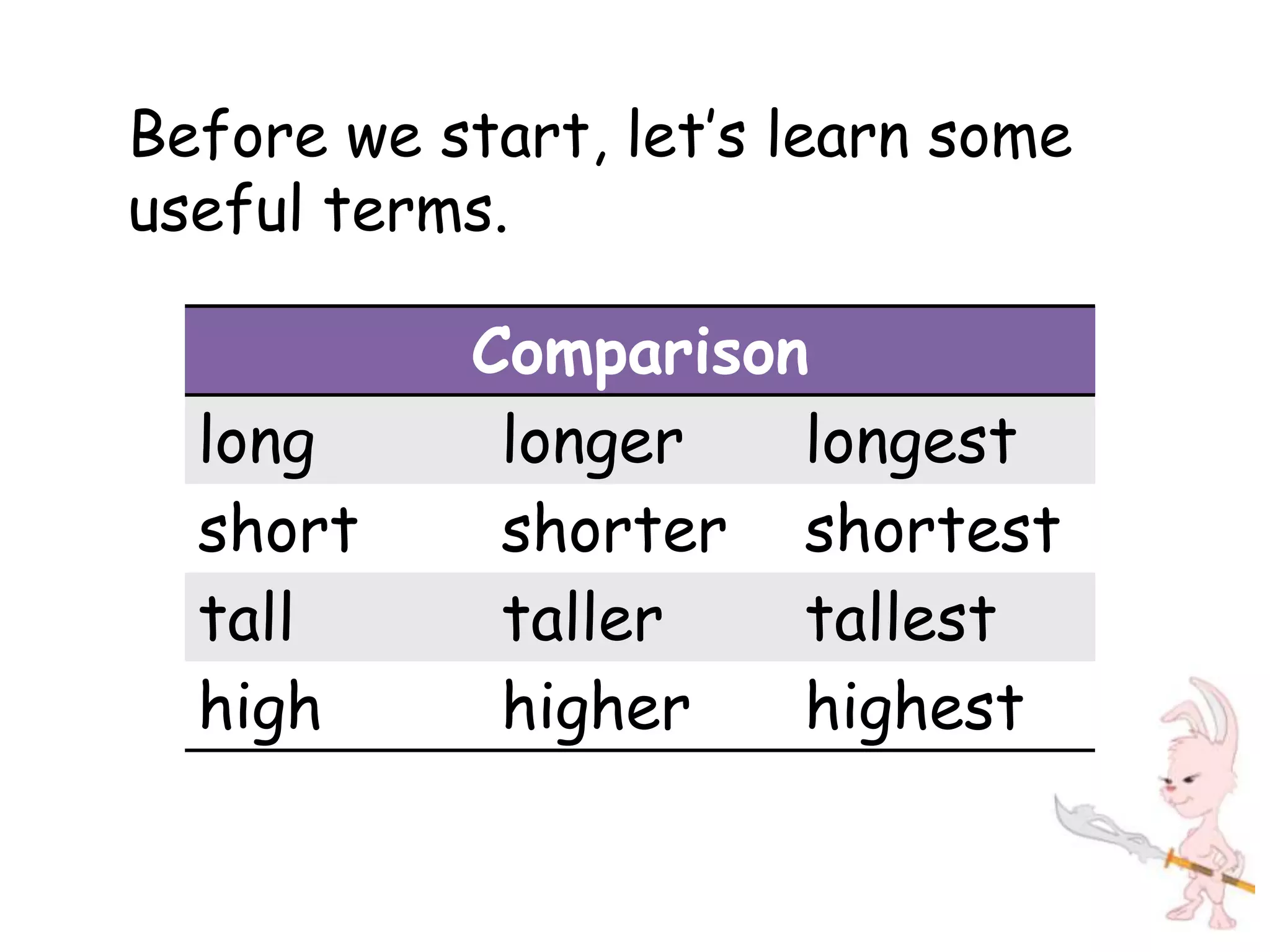 Before we start, let's learn some useful terms.

| Comparison | | |
|---|---|---|
| long | longer | longest |
| short | shorter | shortest |
| tall | taller | tallest |
| high | higher | highest |